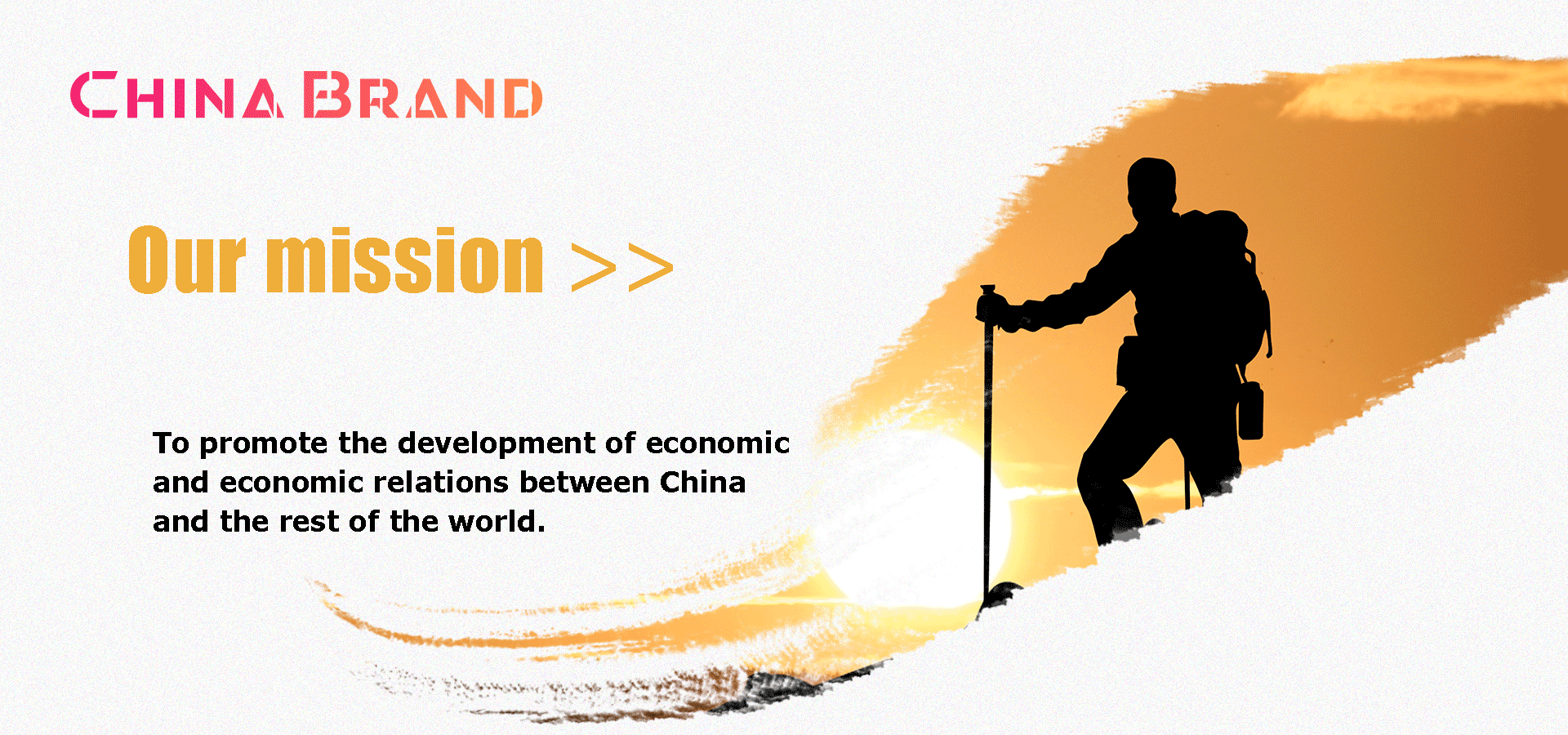 CHINA BRAND

Our mission >>

To promote the development of economic and economic relations between China and the rest of the world.